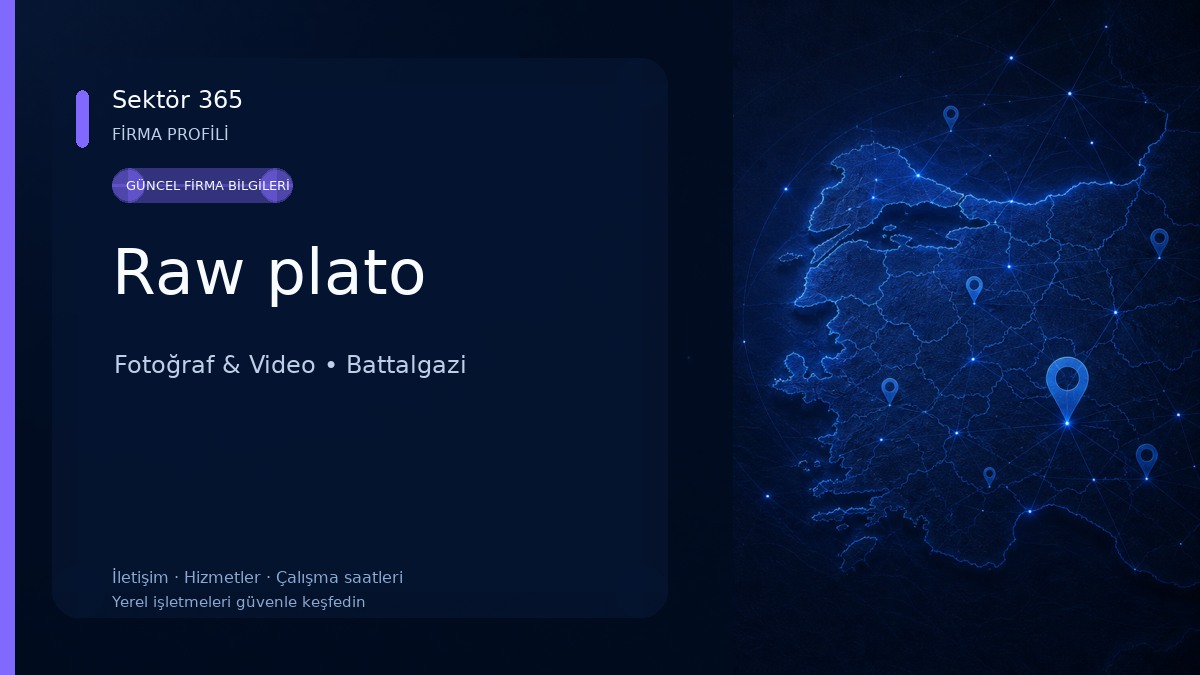 Sektör 365
FİRMA PROFİLİ

GÜNCEL FİRMA BİLGİLERİ

Raw plato

Fotoğraf & Video • Battalgazi

İletişim · Hizmetler · Çalışma saatleri
Yerel işletmeleri güvenle keşfedin